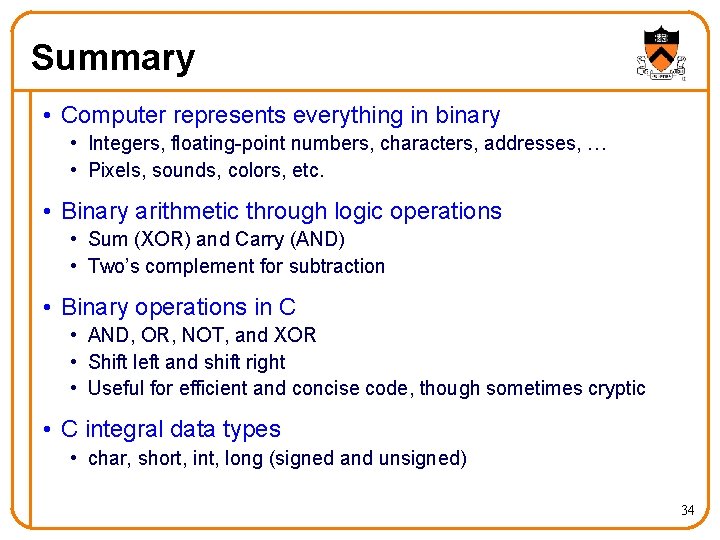 Summary

• Computer represents everything in binary
  • Integers, floating-point numbers, characters, addresses, …
  • Pixels, sounds, colors, etc.

• Binary arithmetic through logic operations
  • Sum (XOR) and Carry (AND)
  • Two's complement for subtraction

• Binary operations in C
  • AND, OR, NOT, and XOR
  • Shift left and shift right
  • Useful for efficient and concise code, though sometimes cryptic

• C integral data types
  • char, short, int, long (signed and unsigned)

34